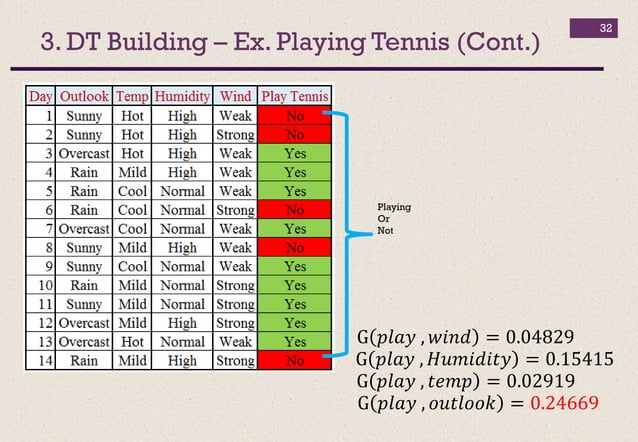 32

3. DT Building – Ex. Playing Tennis (Cont.)

| Day | Outlook | Temp | Humidity | Wind | Play Tennis |
|---|---|---|---|---|---|
| 1 | Sunny | Hot | High | Weak | No |
| 2 | Sunny | Hot | High | Strong | No |
| 3 | Overcast | Hot | High | Weak | Yes |
| 4 | Rain | Mild | High | Weak | Yes |
| 5 | Rain | Cool | Normal | Weak | Yes |
| 6 | Rain | Cool | Normal | Strong | No |
| 7 | Overcast | Cool | Normal | Weak | Yes |
| 8 | Sunny | Mild | High | Weak | No |
| 9 | Sunny | Cool | Normal | Weak | Yes |
| 10 | Rain | Mild | Normal | Strong | Yes |
| 11 | Sunny | Mild | Normal | Strong | Yes |
| 12 | Overcast | Mild | High | Strong | Yes |
| 13 | Overcast | Hot | Normal | Weak | Yes |
| 14 | Rain | Mild | High | Strong | No |

Playing Or Not

$G(play, wind) = 0.04829$
$G(play, Humidity) = 0.15415$
$G(play, temp) = 0.02919$
$G(play, outlook) = 0.24669$